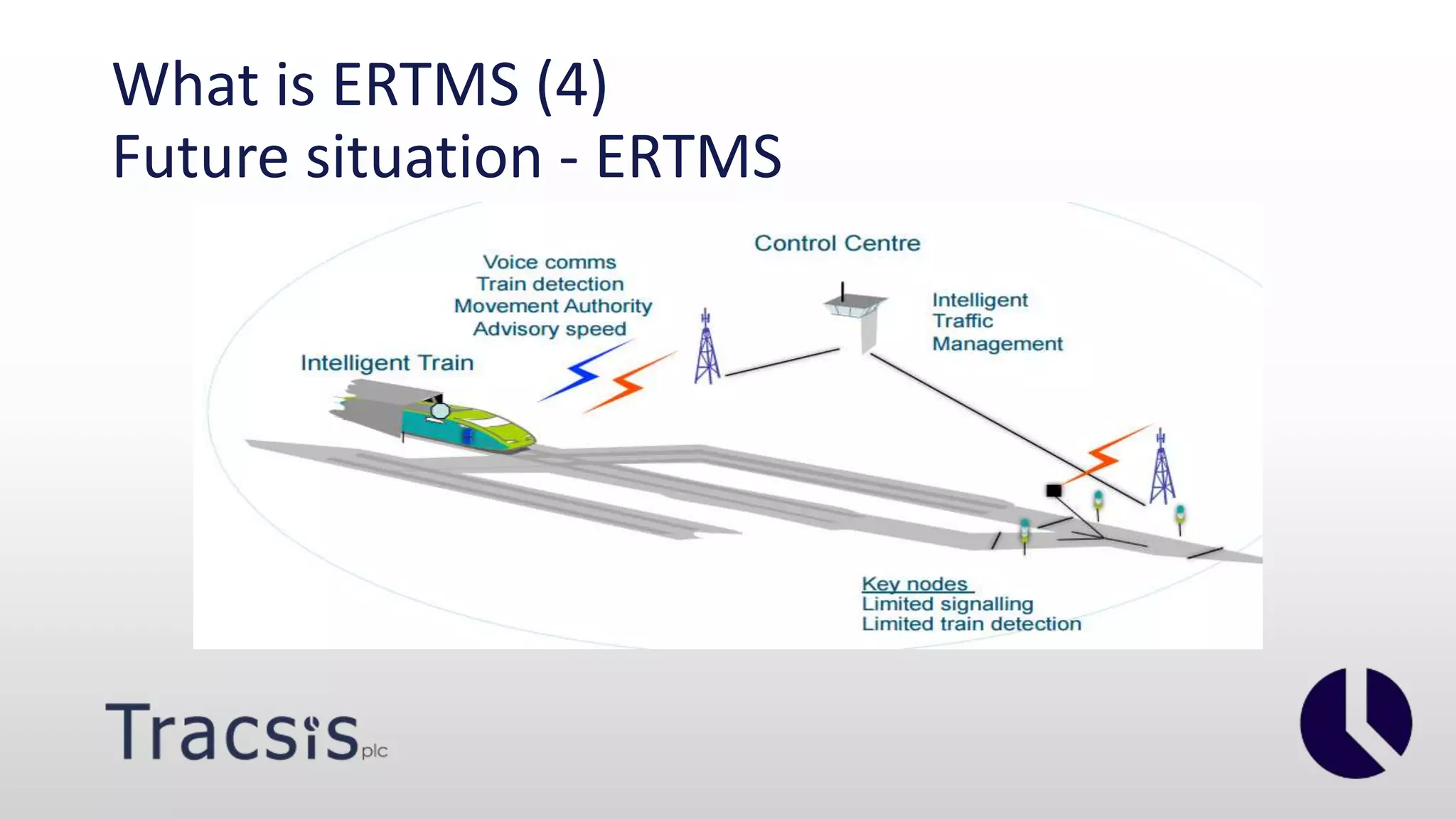 What is ERTMS (4)
Future situation - ERTMS

Control Centre

Voice comms
Train detection
Movement Authority
Advisory speed

Intelligent Traffic Management

Intelligent Train

Key nodes
Limited signalling
Limited train detection

Tracsis plc